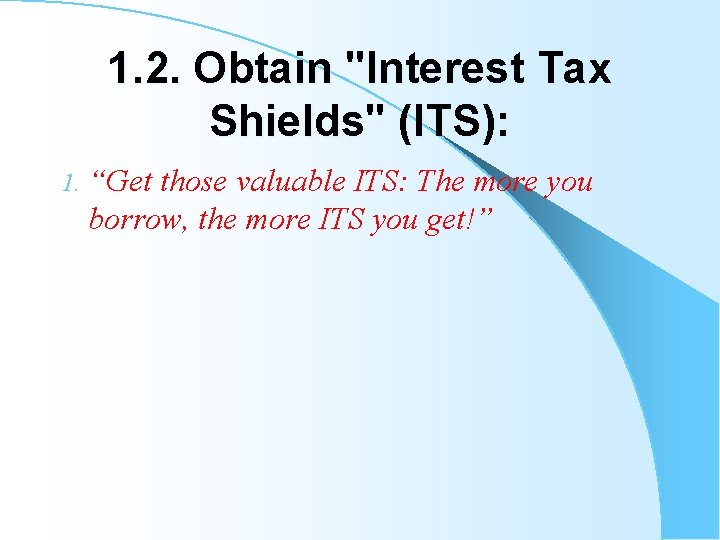 1.2. Obtain "Interest Tax Shields" (ITS):

1. “Get those valuable ITS: The more you borrow, the more ITS you get!”